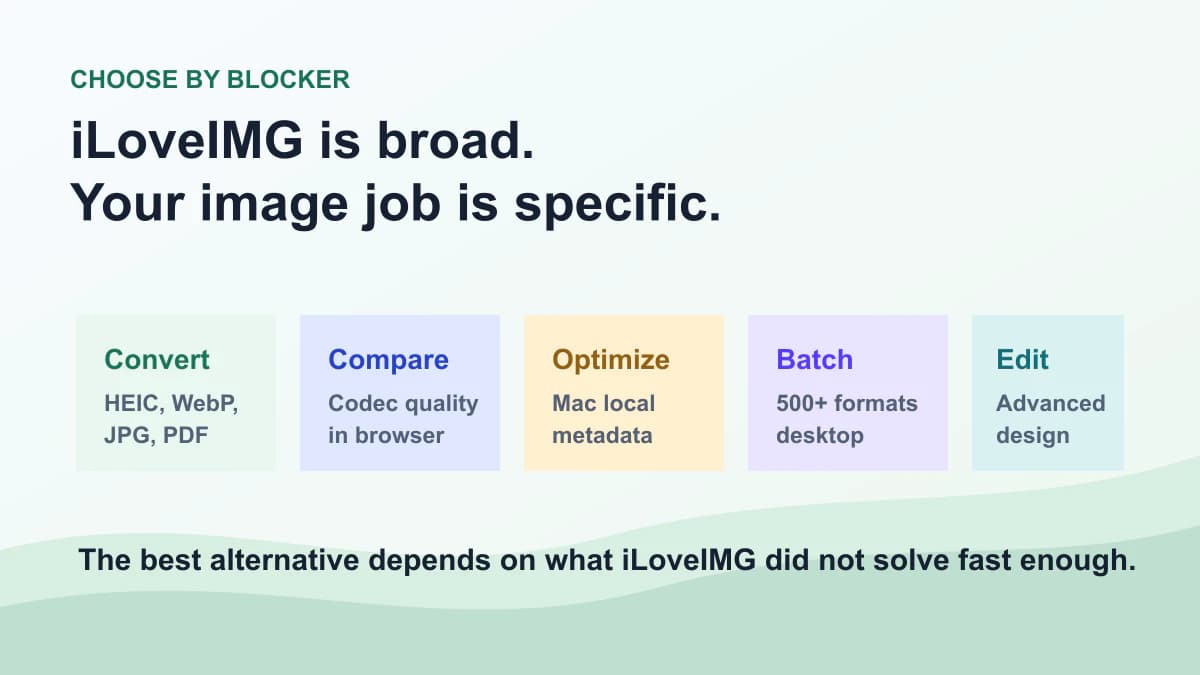 CHOOSE BY BLOCKER

iLoveIMG is broad.
Your image job is specific.

Convert
HEIC, WebP, JPG, PDF

Compare
Codec quality in browser

Optimize
Mac local metadata

Batch
500+ formats desktop

Edit
Advanced design

The best alternative depends on what iLoveIMG did not solve fast enough.